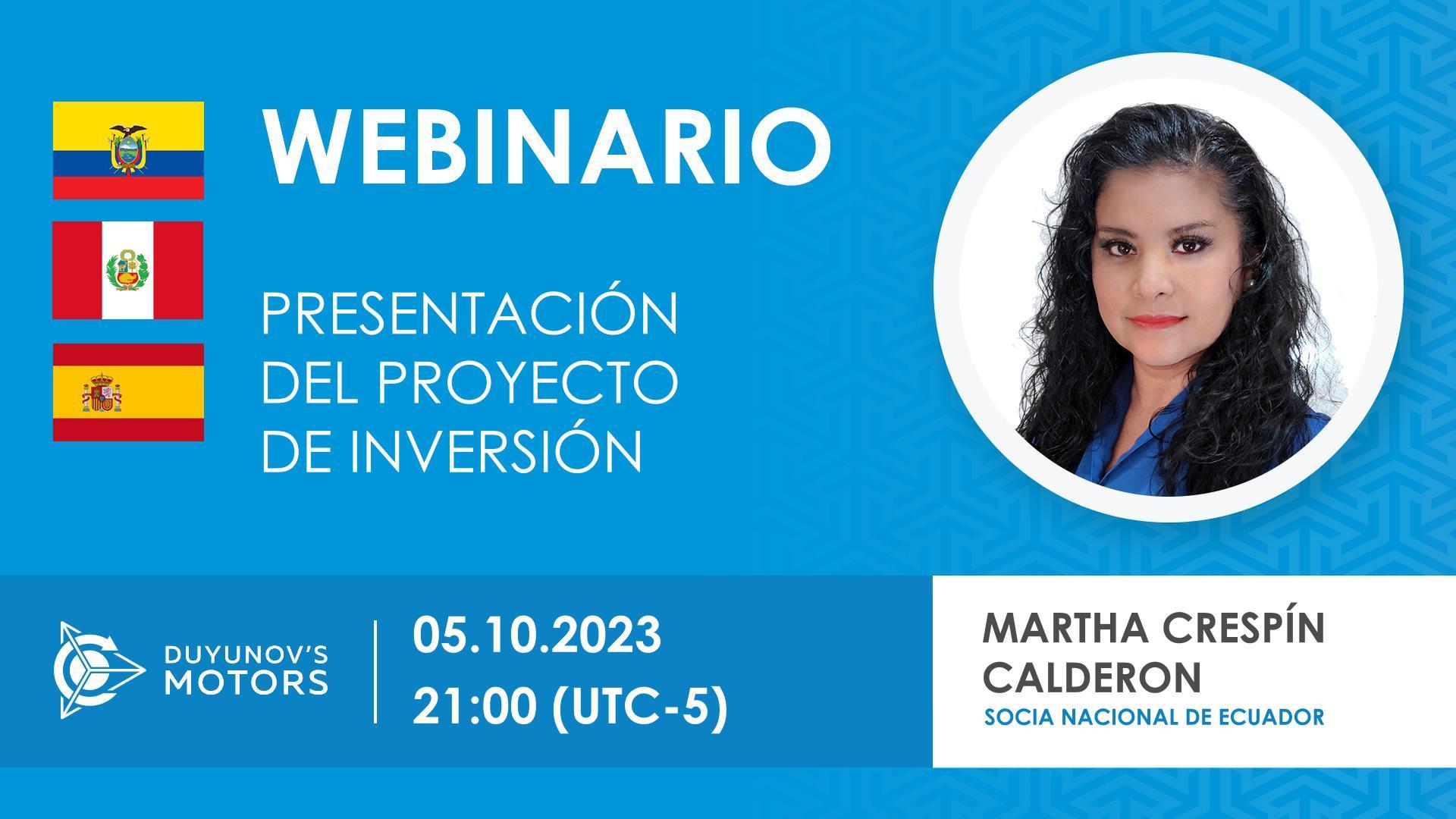 WEBINARIO

PRESENTACIÓN DEL PROYECTO DE INVERSIÓN

DUYUNOV'S MOTORS

05.10.2023
21:00 (UTC-5)

MARTHA CRESPÍN CALDERON
SOCIA NACIONAL DE ECUADOR